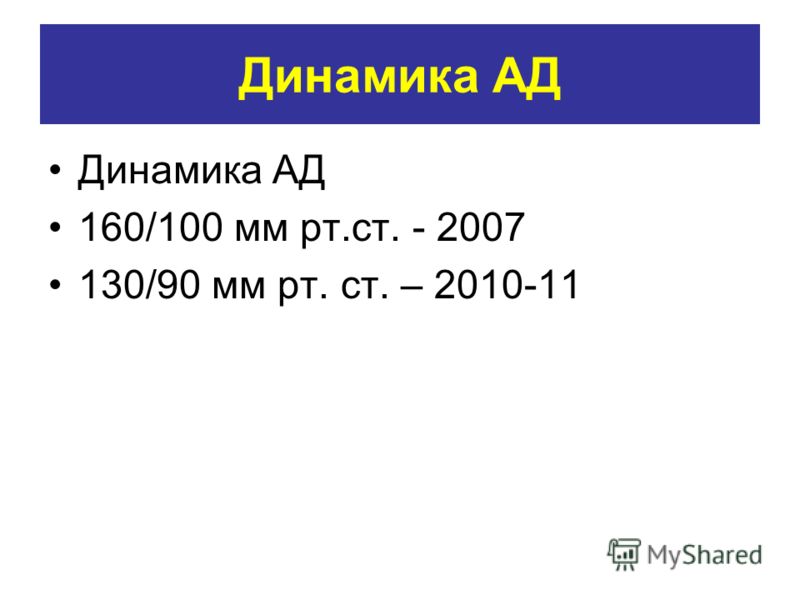 Динамика АД

• Динамика АД
• 160/100 мм рт.ст. - 2007
• 130/90 мм рт. ст. – 2010-11

MyShared